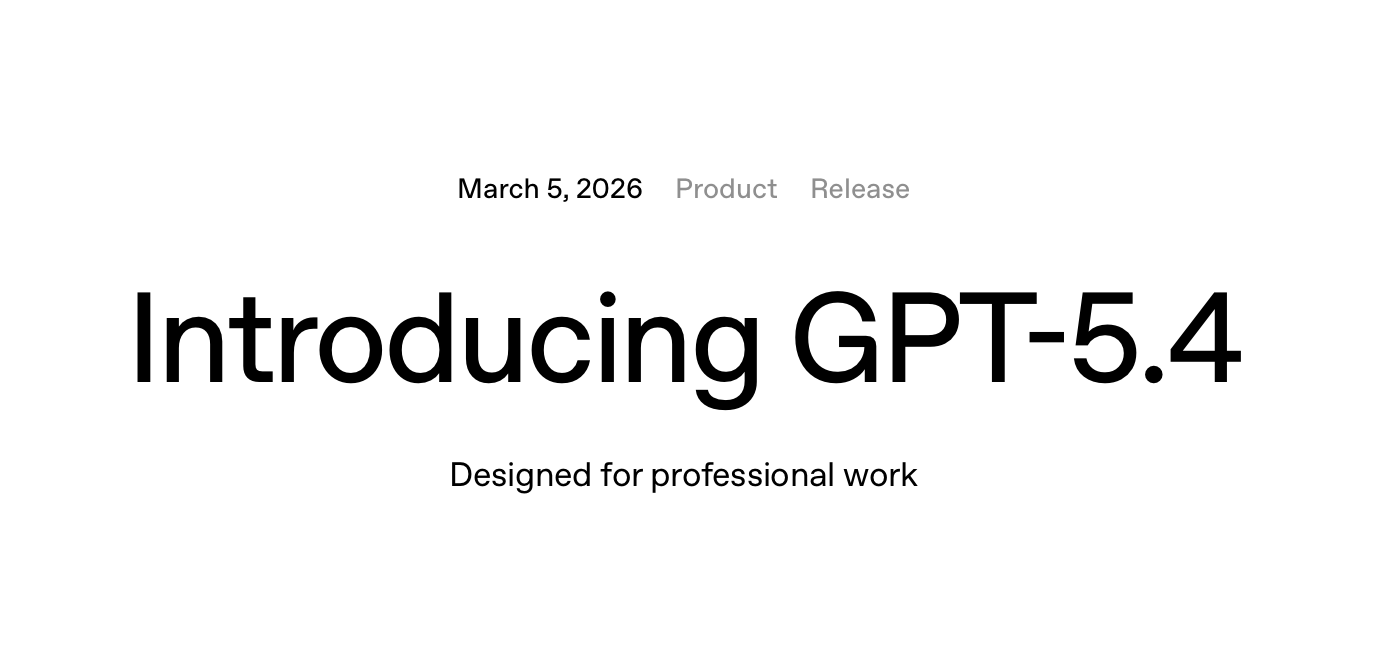 March 5, 2026 Product Release

Introducing GPT-5.4

Designed for professional work